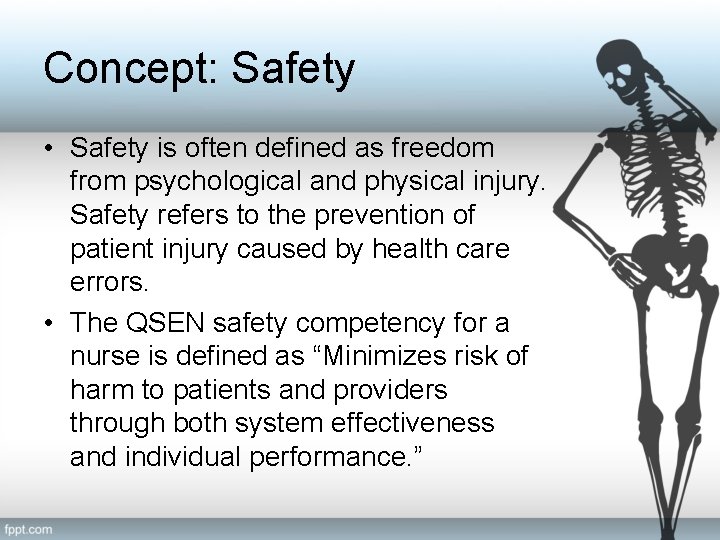 Concept: Safety

• Safety is often defined as freedom from psychological and physical injury. Safety refers to the prevention of patient injury caused by health care errors.

• The QSEN safety competency for a nurse is defined as “Minimizes risk of harm to patients and providers through both system effectiveness and individual performance.”

fppt.com